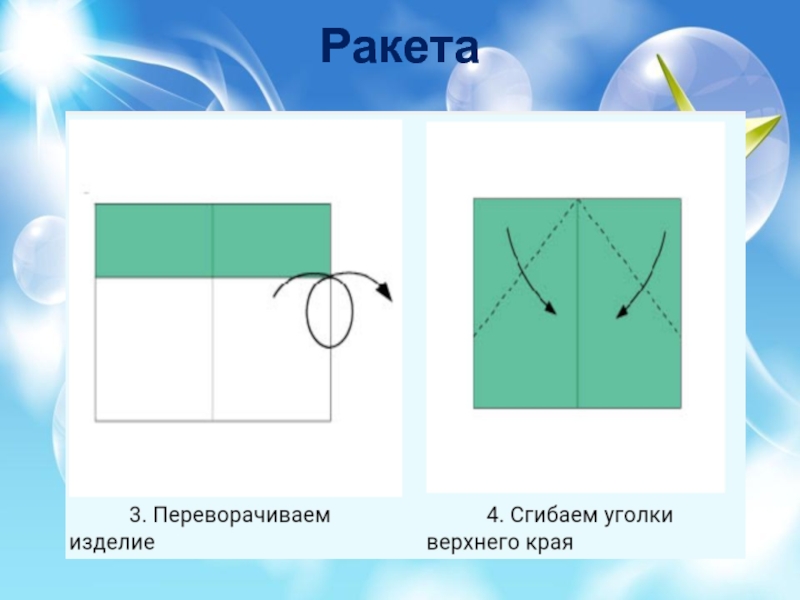 Ракета

3. Переворачиваем изделие

4. Сгибаем уголки верхнего края